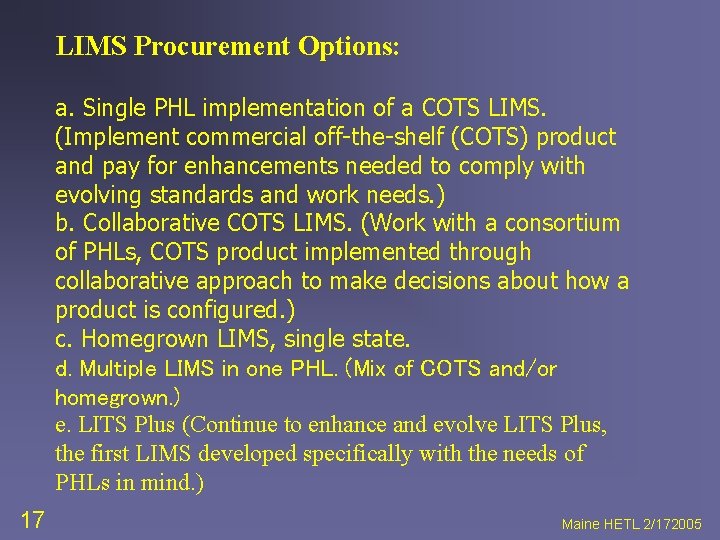 LIMS Procurement Options:

a. Single PHL implementation of a COTS LIMS. (Implement commercial off-the-shelf (COTS) product and pay for enhancements needed to comply with evolving standards and work needs.)
b. Collaborative COTS LIMS. (Work with a consortium of PHLs, COTS product implemented through collaborative approach to make decisions about how a product is configured.)
c. Homegrown LIMS, single state.
d. Multiple LIMS in one PHL. (Mix of COTS and/or homegrown.)
e. LITS Plus (Continue to enhance and evolve LITS Plus, the first LIMS developed specifically with the needs of PHLs in mind.)

17

Maine HETL 2/172005